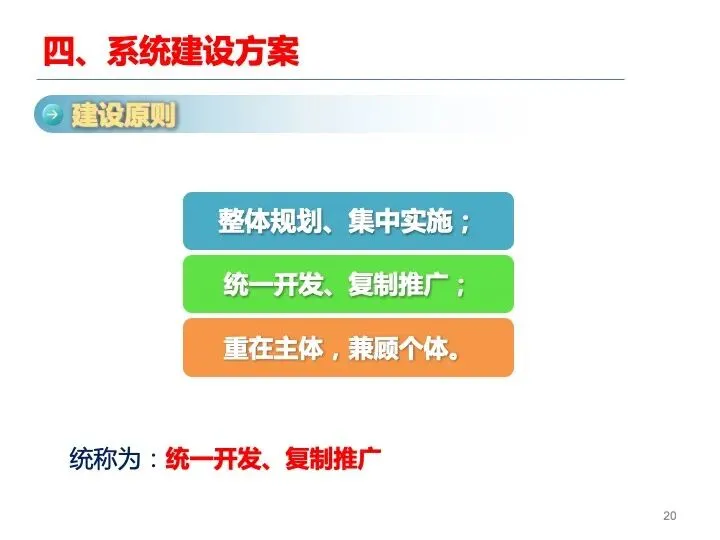 四、系统建设方案

建设原则

整体规划、集中实施；

统一开发、复制推广；

重在主体，兼顾个体。

统称为：统一开发、复制推广

20